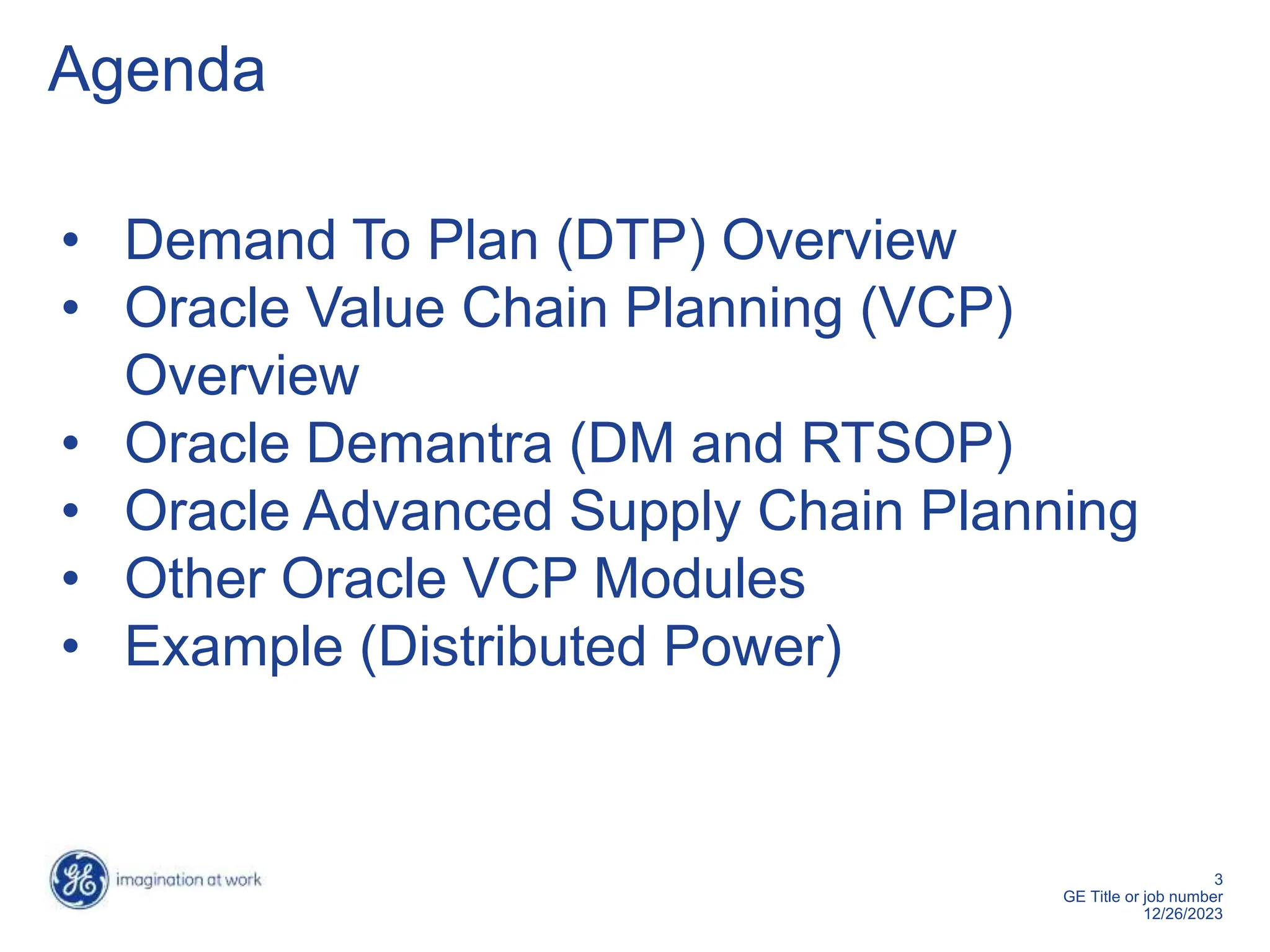 Agenda

• Demand To Plan (DTP) Overview
• Oracle Value Chain Planning (VCP) Overview
• Oracle Demantra (DM and RTSOP)
• Oracle Advanced Supply Chain Planning
• Other Oracle VCP Modules
• Example (Distributed Power)

GE imagination at work

3
GE Title or job number
12/26/2023